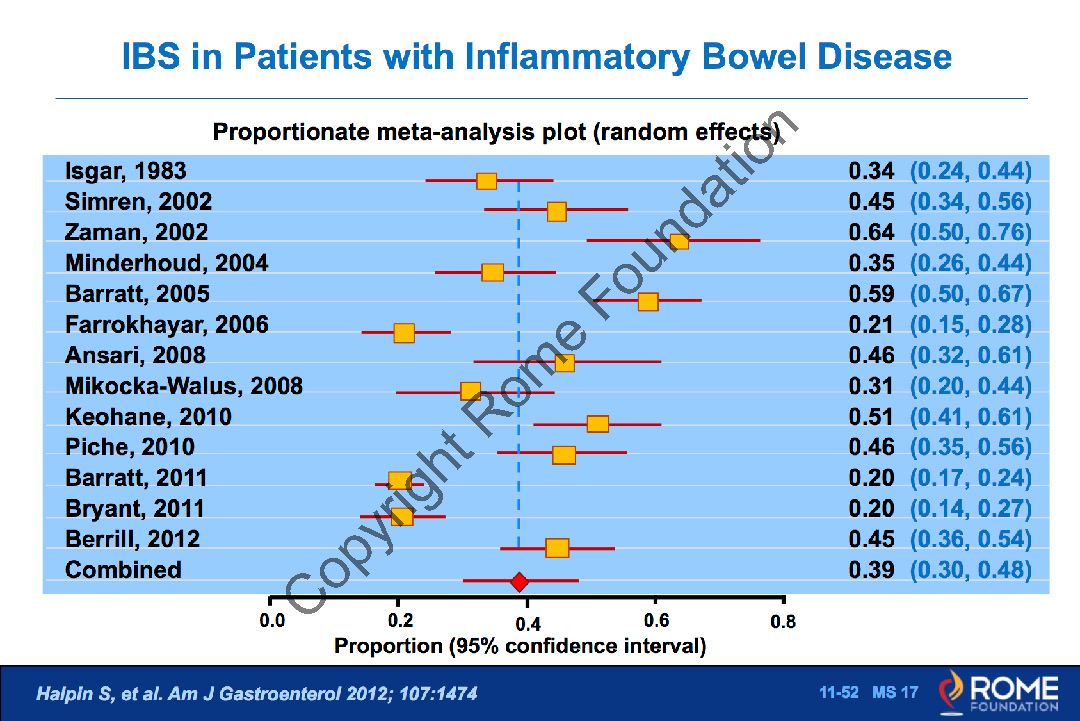 IBS in Patients with Inflammatory Bowel Disease

Proportionate meta-analysis plot (random effects)

Copyright Rome Foundation

| | | |
|---|---|---|
| Isgar, 1983 | 0.34 | (0.24, 0.44) |
| Simren, 2002 | 0.45 | (0.34, 0.56) |
| Zaman, 2002 | 0.64 | (0.50, 0.76) |
| Minderhoud, 2004 | 0.35 | (0.26, 0.44) |
| Barratt, 2005 | 0.59 | (0.50, 0.67) |
| Farrokhayar, 2006 | 0.21 | (0.15, 0.28) |
| Ansari, 2008 | 0.46 | (0.32, 0.61) |
| Mikocka-Walus, 2008 | 0.31 | (0.20, 0.44) |
| Keohane, 2010 | 0.51 | (0.41, 0.61) |
| Piche, 2010 | 0.46 | (0.35, 0.56) |
| Barratt, 2011 | 0.20 | (0.17, 0.24) |
| Bryant, 2011 | 0.20 | (0.14, 0.27) |
| Berrill, 2012 | 0.45 | (0.36, 0.54) |
| Combined | 0.39 | (0.30, 0.48) |

0.0 0.2 0.4 0.6 0.8
Proportion (95% confidence interval)

Halpin S, et al. Am J Gastroenterol 2012; 107:1474

11-52 MS 17

ROME FOUNDATION